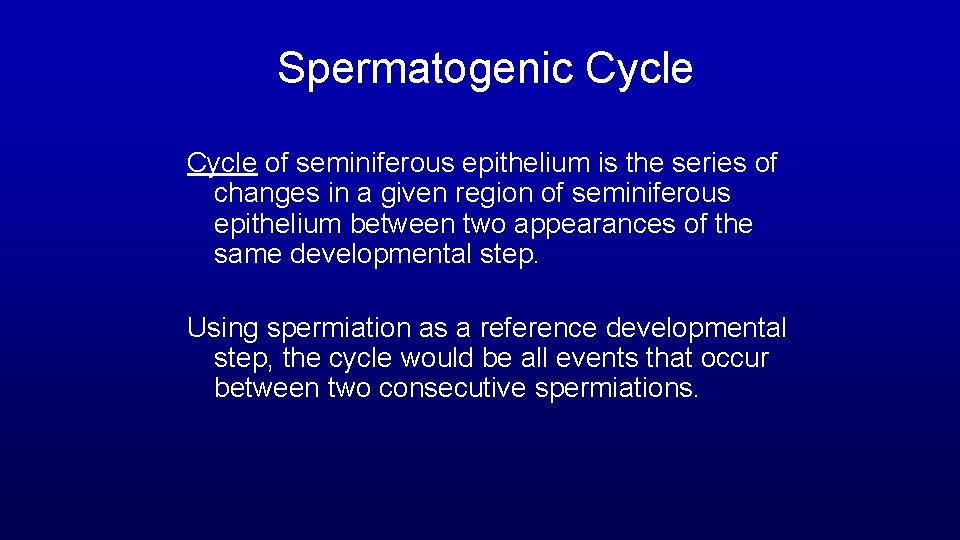 Spermatogenic Cycle

Cycle of seminiferous epithelium is the series of changes in a given region of seminiferous epithelium between two appearances of the same developmental step.

Using spermiation as a reference developmental step, the cycle would be all events that occur between two consecutive spermiations.